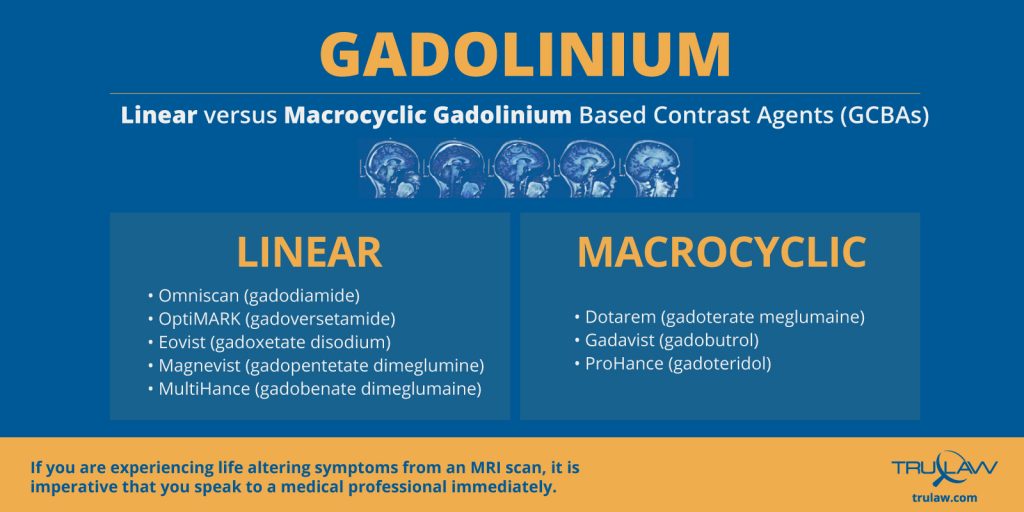 GADOLINIUM

Linear versus Macrocyclic Gadolinium Based Contrast Agents (GCBAs)

LINEAR

• Omniscan (gadodiamide)
• OptiMARK (gadoversetamide)
• Eovist (gadoxetate disodium)
• Magnevist (gadopentetate dimeglumine)
• MultiHance (gadobenate dimeglumaine)

MACROCYCLIC

• Dotarem (gadoterate meglumaine)
• Gadavist (gadobutrol)
• ProHance (gadoteridol)

If you are experiencing life altering symptoms from an MRI scan, it is imperative that you speak to a medical professional immediately.

TRULAW
trulaw.com